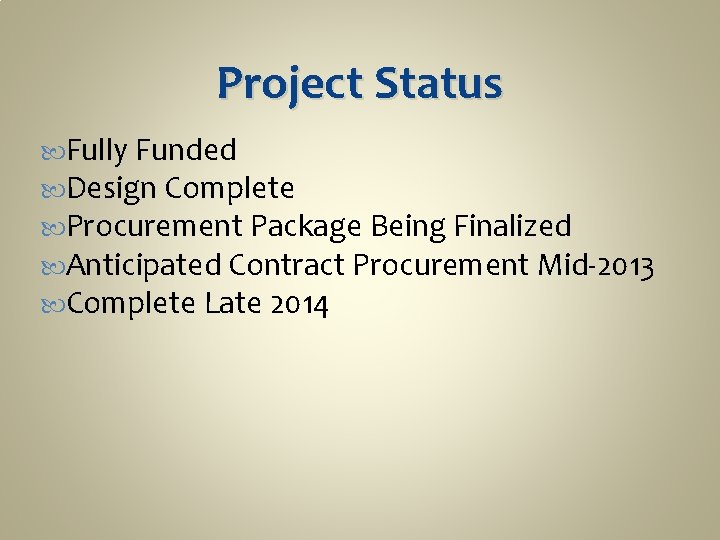 Project Status

Fully Funded
Design Complete
Procurement Package Being Finalized
Anticipated Contract Procurement Mid-2013
Complete Late 2014